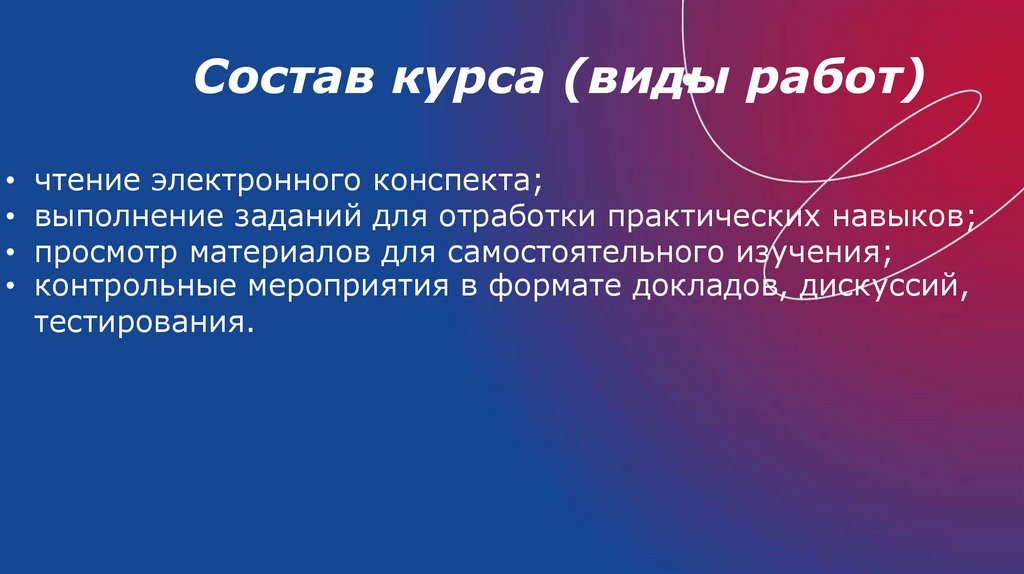 Состав курса (виды работ)

• чтение электронного конспекта;
• выполнение заданий для отработки практических навыков;
• просмотр материалов для самостоятельного изучения;
• контрольные мероприятия в формате докладов, дискуссий, тестирования.